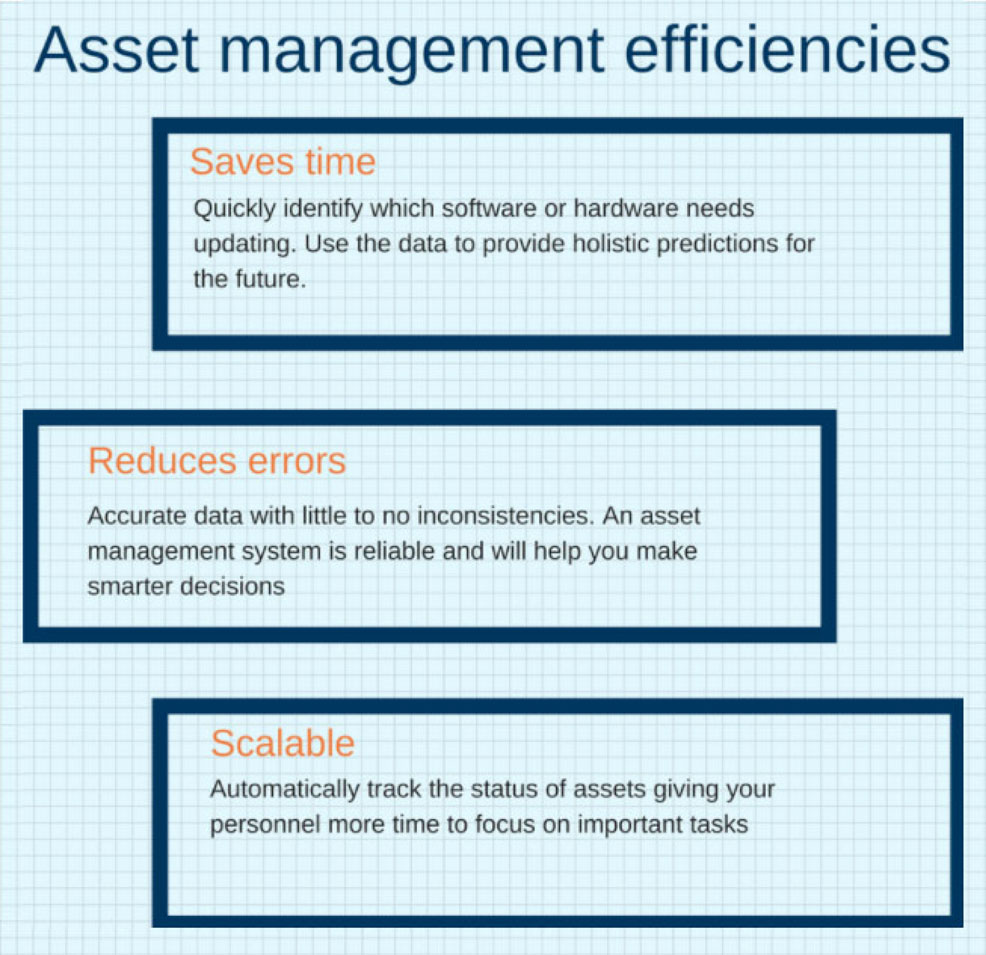 Asset management efficiencies

Saves time

Quickly identify which software or hardware needs updating. Use the data to provide holistic predictions for the future.

Reduces errors

Accurate data with little to no inconsistencies. An asset management system is reliable and will help you make smarter decisions

Scalable

Automatically track the status of assets giving your personnel more time to focus on important tasks